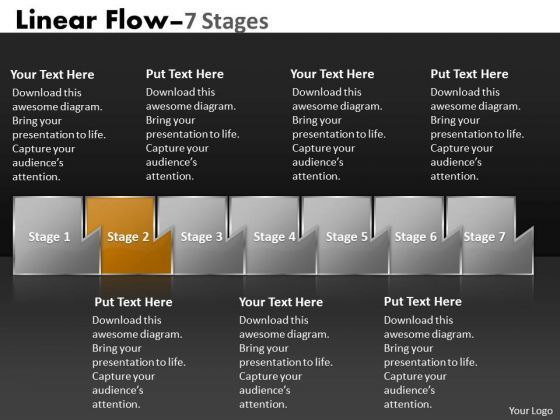 Linear Flow–7 Stages

Your Text Here
Download this awesome diagram. Bring your presentation to life. Capture your audience's attention.

Put Text Here
Download this awesome diagram. Bring your presentation to life. Capture your audience's attention.

Your Text Here
Download this awesome diagram. Bring your presentation to life. Capture your audience's attention.

Put Text Here
Download this awesome diagram. Bring your presentation to life. Capture your audience's attention.

Stage 1 Stage 2 Stage 3 Stage 4 Stage 5 Stage 6 Stage 7

Put Text Here
Download this awesome diagram. Bring your presentation to life. Capture your audience's attention.

Your Text Here
Download this awesome diagram. Bring your presentation to life. Capture your audience's attention.

Put Text Here
Download this awesome diagram. Bring your presentation to life. Capture your audience's attention.

Your Logo